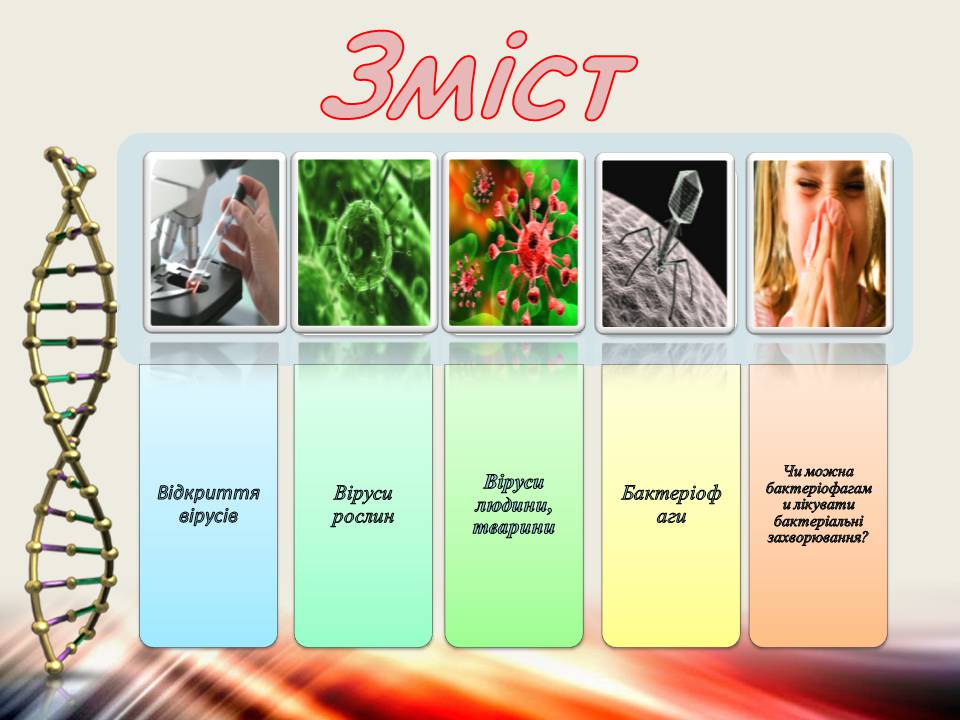 Зміст

Відкриття вірусів

Віруси рослин

Віруси людини, тварини

Бактеріоф аги

Чи можна бактеріофагам и лікувати бактеріальні захворювання?